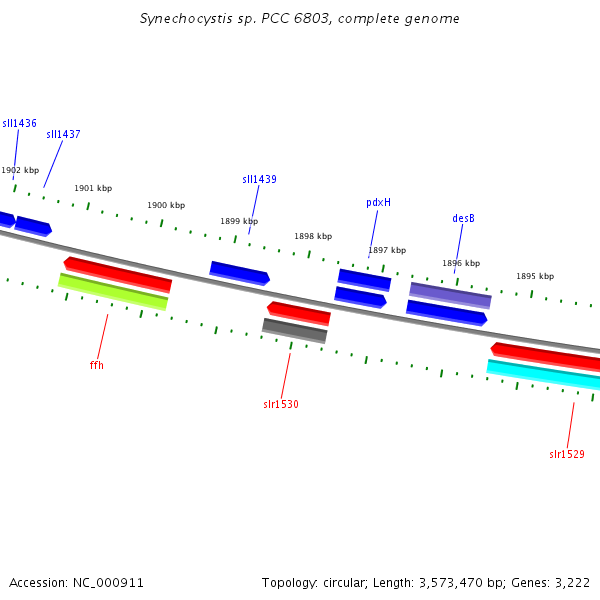 Synechocystis sp. PCC 6803, complete genome

sll1436
sll1437
1902 kbp
1901 kbp
1900 kbp
sll1439
1899 kbp
1898 kbp
pdxH
1897 kbp
desB
1896 kbp
1895 kbp

ffh
slr1530
slr1529

Accession: NC_000911
Topology: circular; Length: 3,573,470 bp; Genes: 3,222